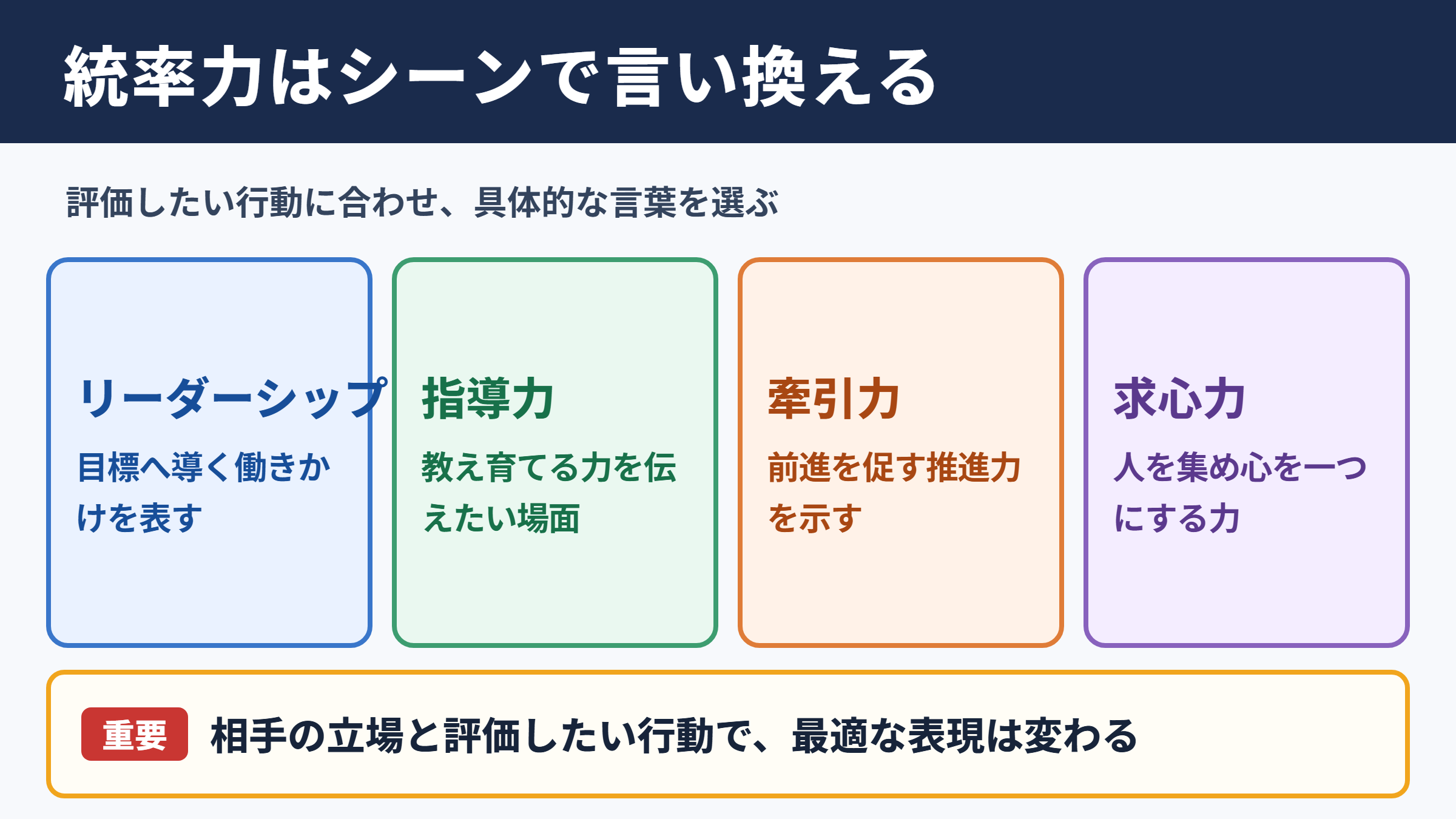 統率力はシーンで言い換える

評価したい行動に合わせ、具体的な言葉を選ぶ

リーダーシップ

目標へ導く働きかけを表す

指導力

教え育てる力を伝えたい場面

牽引力

前進を促す推進力を示す

求心力

人を集め心を一つにする力

重要 相手の立場と評価したい行動で、最適な表現は変わる